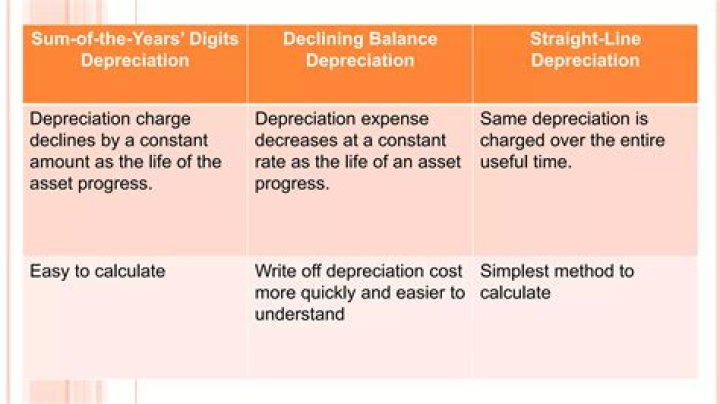 | Sum-of-the-Years' Digits Depreciation | Declining Balance Depreciation | Straight-Line Depreciation |
|---|---|---|
| Depreciation charge declines by a constant amount as the life of the asset progress. | Depreciation expense decreases at a constant rate as the life of an asset progress. | Same depreciation is charged over the entire useful time. |
| Easy to calculate | Write off depreciation cost more quickly and easier to understand | Simplest method to calculate |